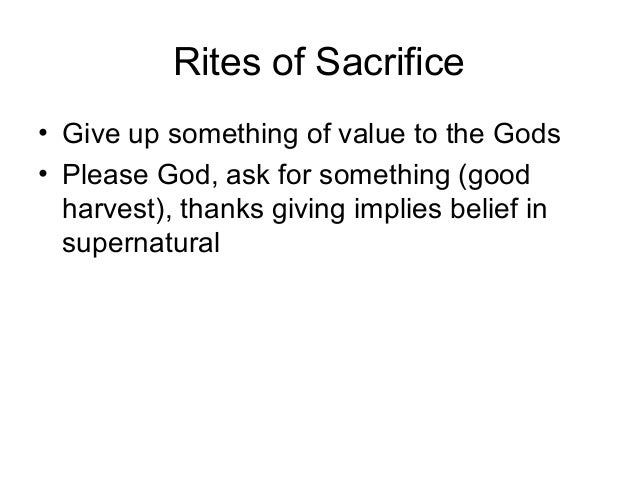 Rites of Sacrifice

• Give up something of value to the Gods
• Please God, ask for something (good harvest), thanks giving implies belief in supernatural